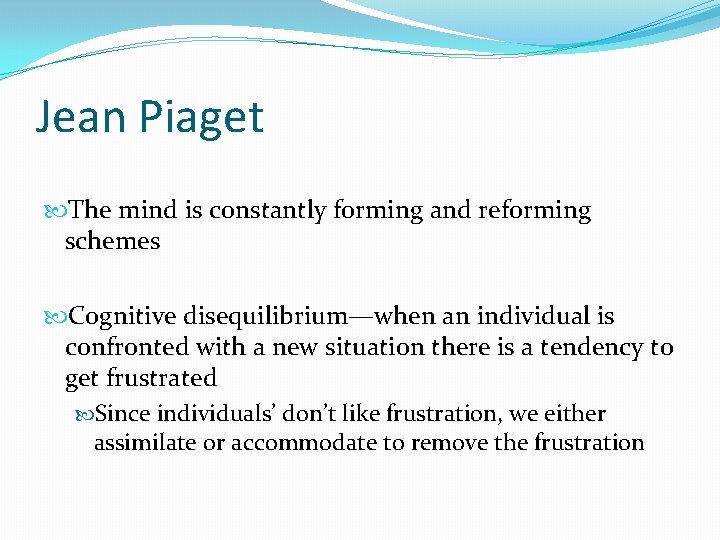 Jean Piaget

The mind is constantly forming and reforming schemes

Cognitive disequilibrium—when an individual is confronted with a new situation there is a tendency to get frustrated

Since individuals' don't like frustration, we either assimilate or accommodate to remove the frustration